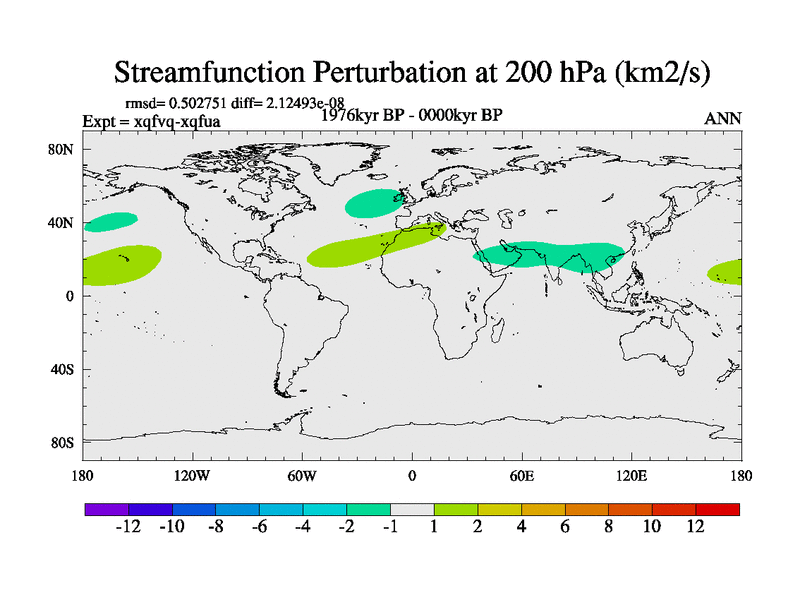 Streamfunction Perturbation at 200 hPa (km2/s)

rmsd= 0.502751 diff= 2.12493e-08
Expt = xqfvq-xqfua
1976kyr BP - 0000kyr BP
ANN

80N
40N
0
40S
80S

180
120W
60W
0
60E
120E
180

-12 -10 -8 -6 -4 -2 -1 1 2 4 6 8 10 12